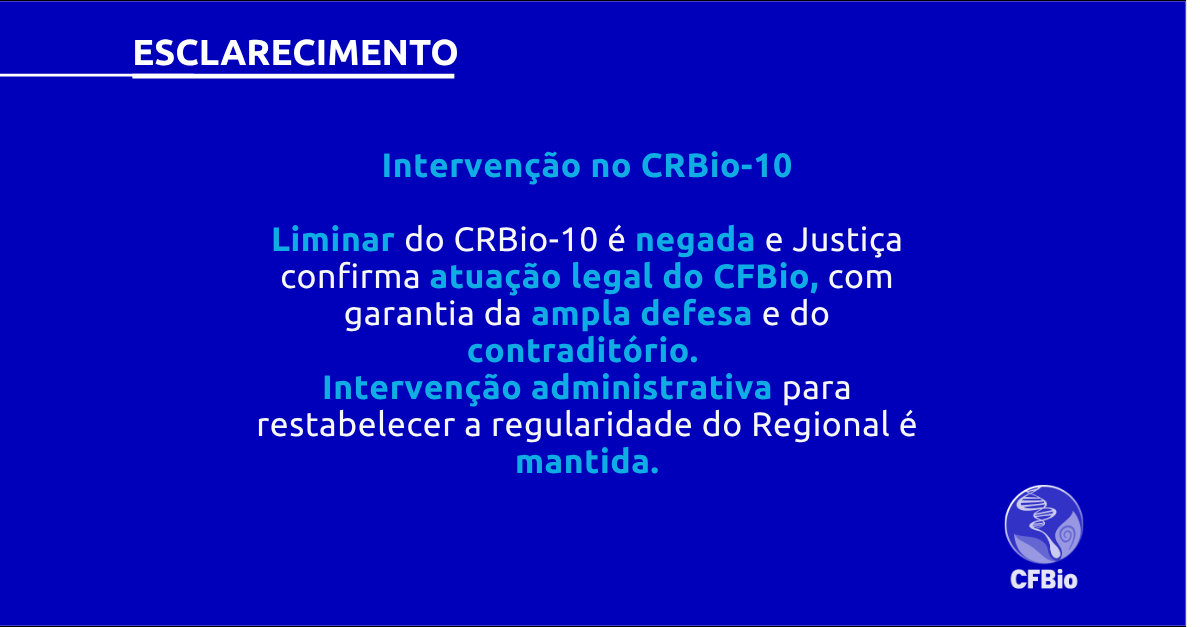 ESCLARECIMENTO

Intervenção no CRBio-10

Liminar do CRBio-10 é negada e Justiça confirma atuação legal do CFBio, com garantia da ampla defesa e do contraditório.
Intervenção administrativa para restabelecer a regularidade do Regional é mantida.

CFBio